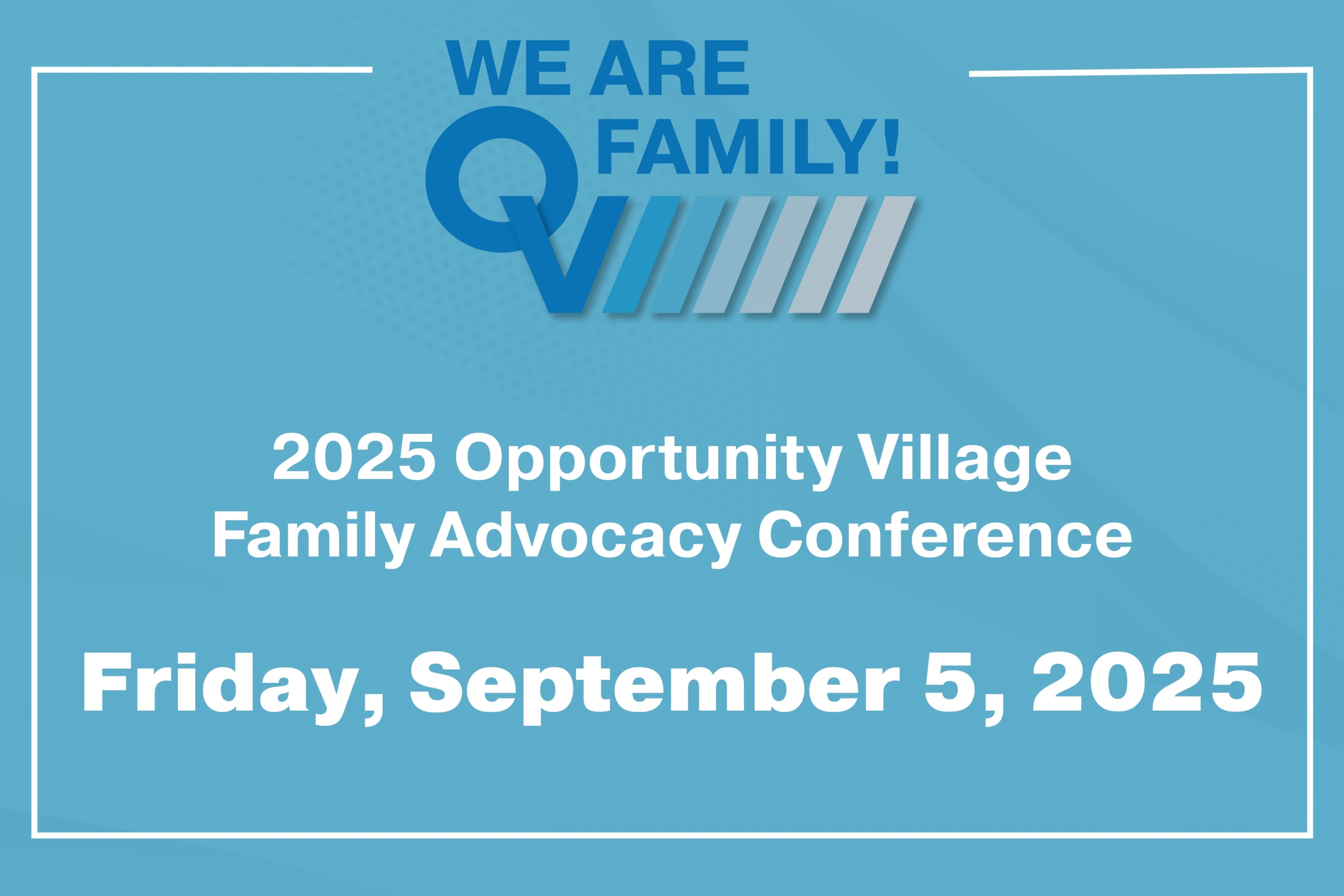 WE ARE
FAMILY!
OV

2025 Opportunity Village
Family Advocacy Conference

Friday, September 5, 2025